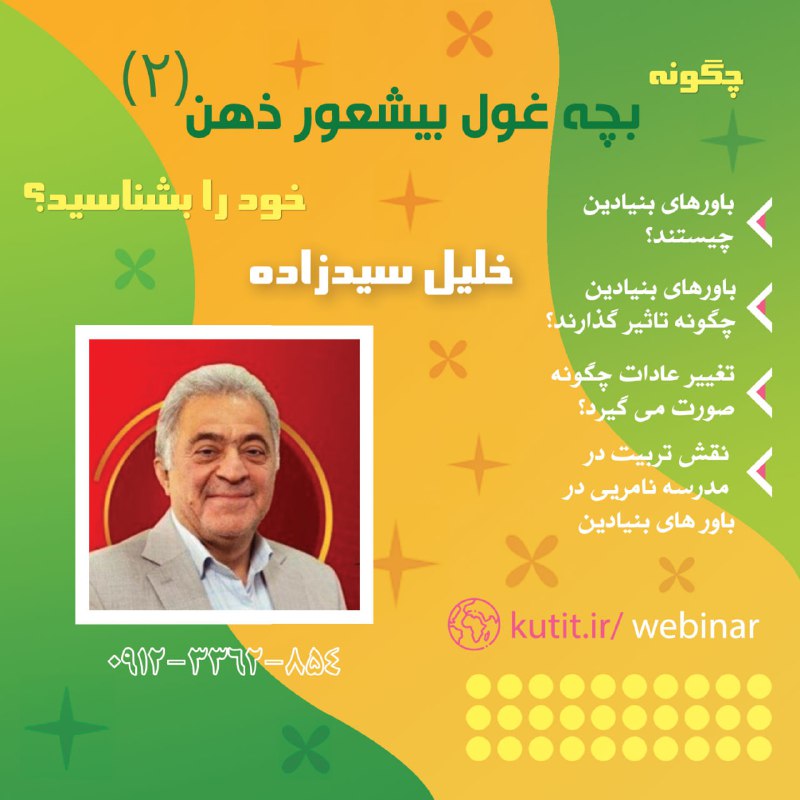 چگونه
بچه غول بیشعور ذهن (۲)
خود را بشناسید؟

خلیل سیدزاده

باورهای بنیادین چیستند؟

باورهای بنیادین چگونه تاثیر گذارند؟

تغییر عادات چگونه صورت می گیرد؟

نقش تربیت در مدرسه نامریی در باور های بنیادین

kutit.ir/ webinar

۰۹۱۲-۳۳۶۲-۸۵۴